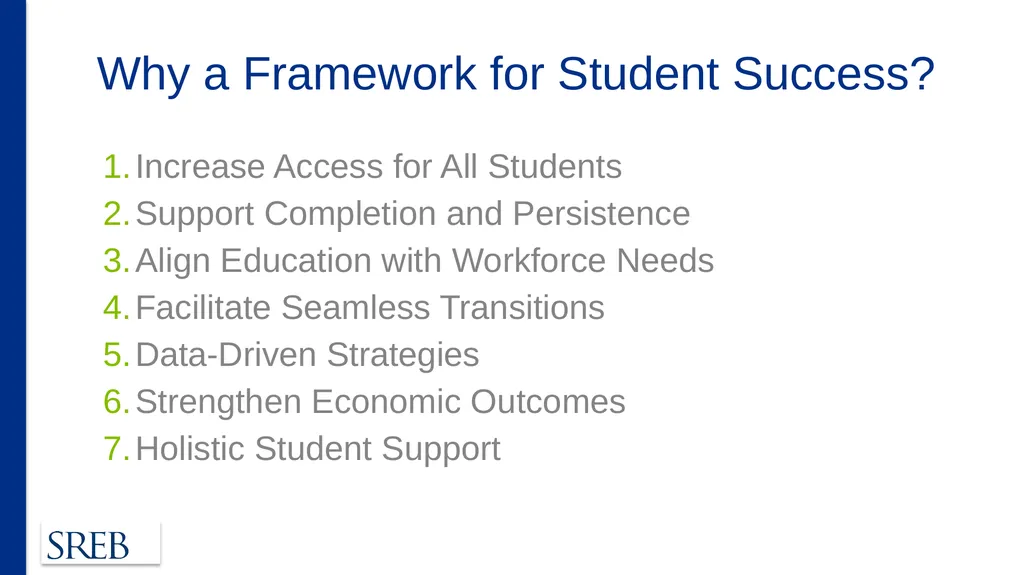 Why a Framework for Student Success?

1. Increase Access for All Students
2. Support Completion and Persistence
3. Align Education with Workforce Needs
4. Facilitate Seamless Transitions
5. Data-Driven Strategies
6. Strengthen Economic Outcomes
7. Holistic Student Support

SREB